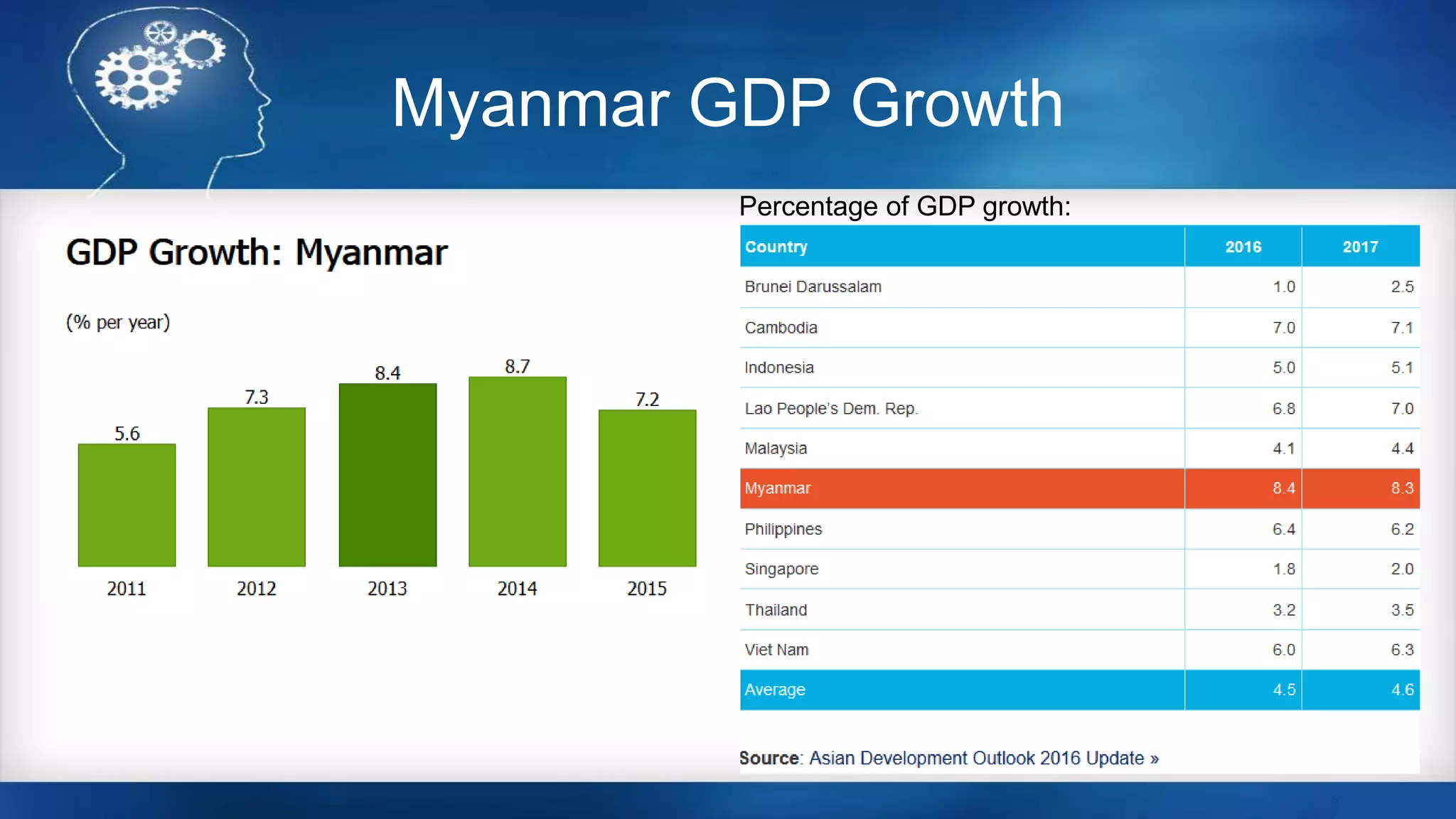 Myanmar GDP Growth

GDP Growth: Myanmar

(% per year)

5.6
7.3
8.4
8.7
7.2

2011
2012
2013
2014
2015

Percentage of GDP growth:

| Country | 2016 | 2017 |
|---|---|---|
| Brunei Darussalam | 1.0 | 2.5 |
| Cambodia | 7.0 | 7.1 |
| Indonesia | 5.0 | 5.1 |
| Lao People's Dem. Rep. | 6.8 | 7.0 |
| Malaysia | 4.1 | 4.4 |
| Myanmar | 8.4 | 8.3 |
| Philippines | 6.4 | 6.2 |
| Singapore | 1.8 | 2.0 |
| Thailand | 3.2 | 3.5 |
| Viet Nam | 6.0 | 6.3 |
| Average | 4.5 | 4.6 |

Source: Asian Development Outlook 2016 Update »